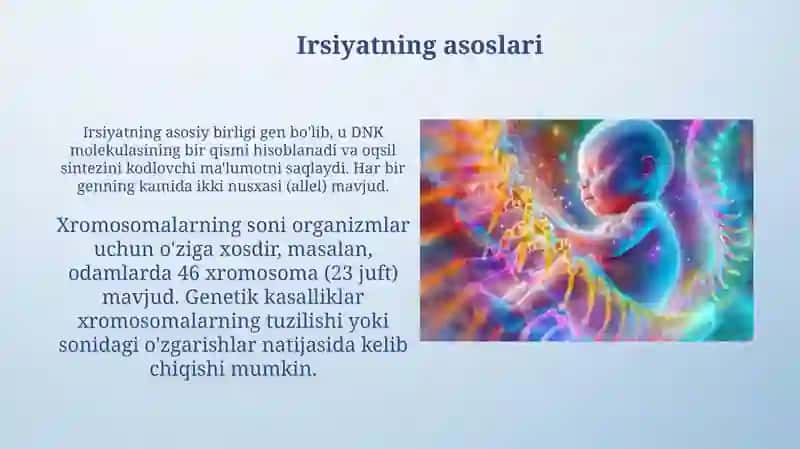 Irsiyatning asoslari

Irsiyatning asosiy birligi gen bo'lib, u DNK molekulasining bir qismi hisoblanadi va oqsil sintezini kodlovchi ma'lumotni saqlaydi. Har bir genning kamida ikki nusxasi (allel) mavjud.

Xromosomalarning soni organizmlar uchun o'ziga xosdir, masalan, odamlarda 46 xromosoma (23 juft) mavjud. Genetik kasalliklar xromosomalarning tuzilishi yoki sonidagi o'zgarishlar natijasida kelib chiqishi mumkin.